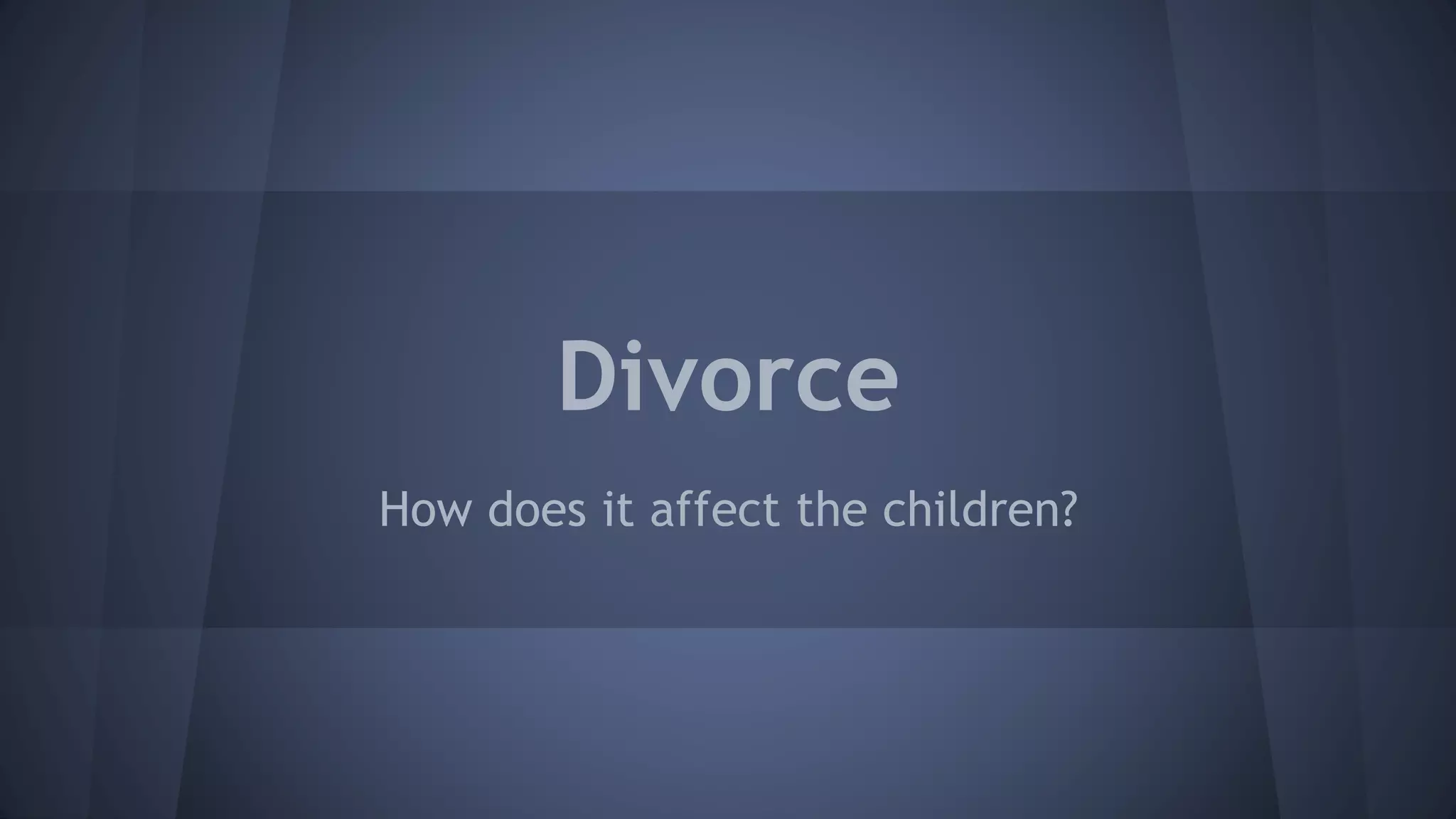 Divorce

How does it affect the children?